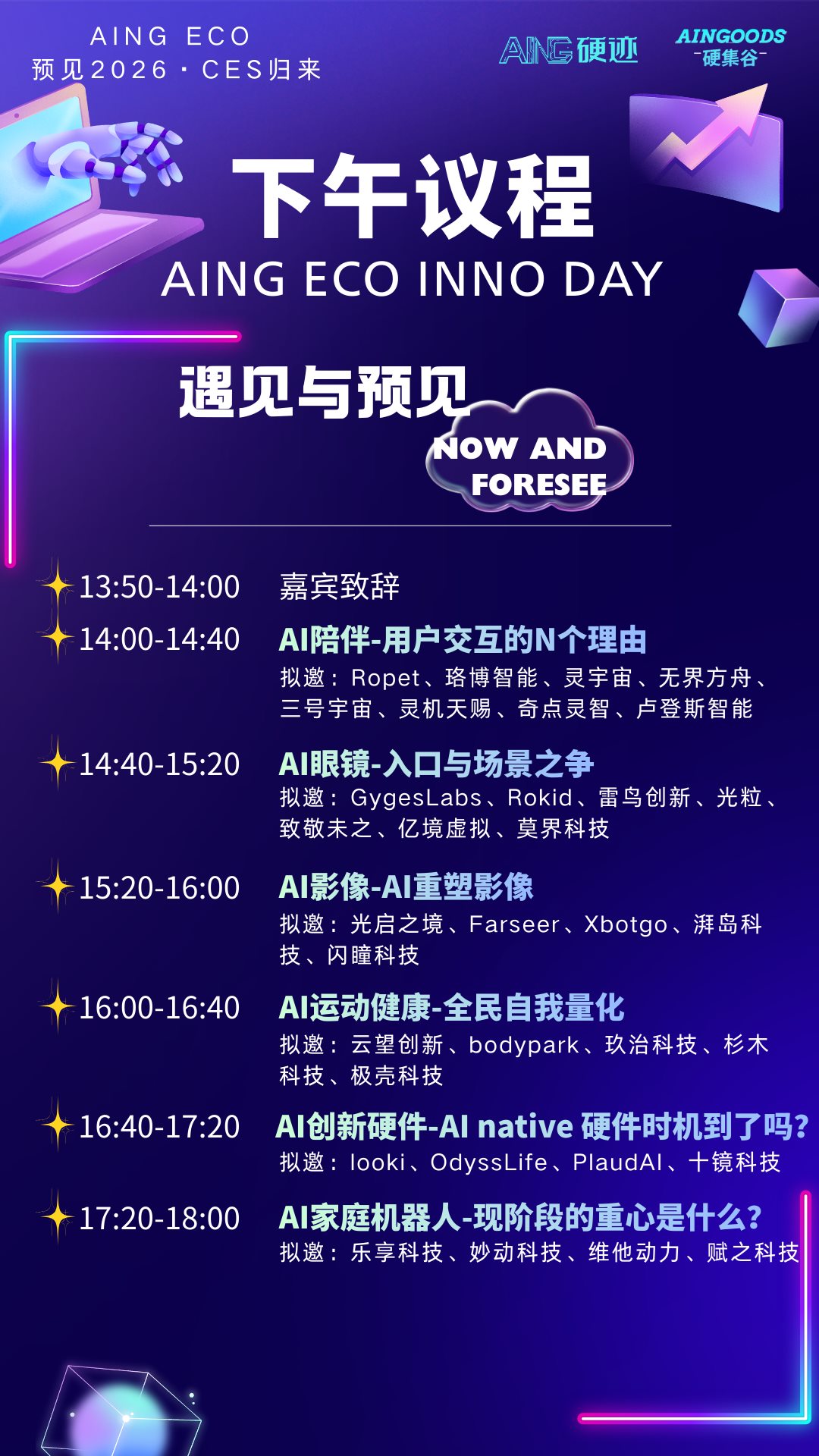 AING ECO
预见2026 · CES归来

AING硬迹

AINGOODS
硬集谷

下午议程
AING ECO INNO DAY

遇见与预见
NOW AND FORESEE

13:50-14:00 嘉宾致辞

14:00-14:40 AI陪伴-用户交互的N个理由
拟邀：Ropet、珞博智能、灵宇宙、无界方舟、三号宇宙、灵机天赐、奇点灵智、卢登斯智能

14:40-15:20 AI眼镜-入口与场景之争
拟邀：GygesLabs、Rokid、雷鸟创新、光粒、致敬未之、亿境虚拟、莫界科技

15:20-16:00 AI影像-AI重塑影像
拟邀：光启之境、Farseer、Xbotgo、湃岛科技、闪瞳科技

16:00-16:40 AI运动健康-全民自我量化
拟邀：云望创新、bodypark、玖治科技、杉木科技、极壳科技

16:40-17:20 AI创新硬件-AI native 硬件时机到了吗?
拟邀：looki、OdyssLife、PlaudAI、十镜科技

17:20-18:00 AI家庭机器人-现阶段的重心是什么?
拟邀：乐享科技、妙动科技、维他动力、赋之科技